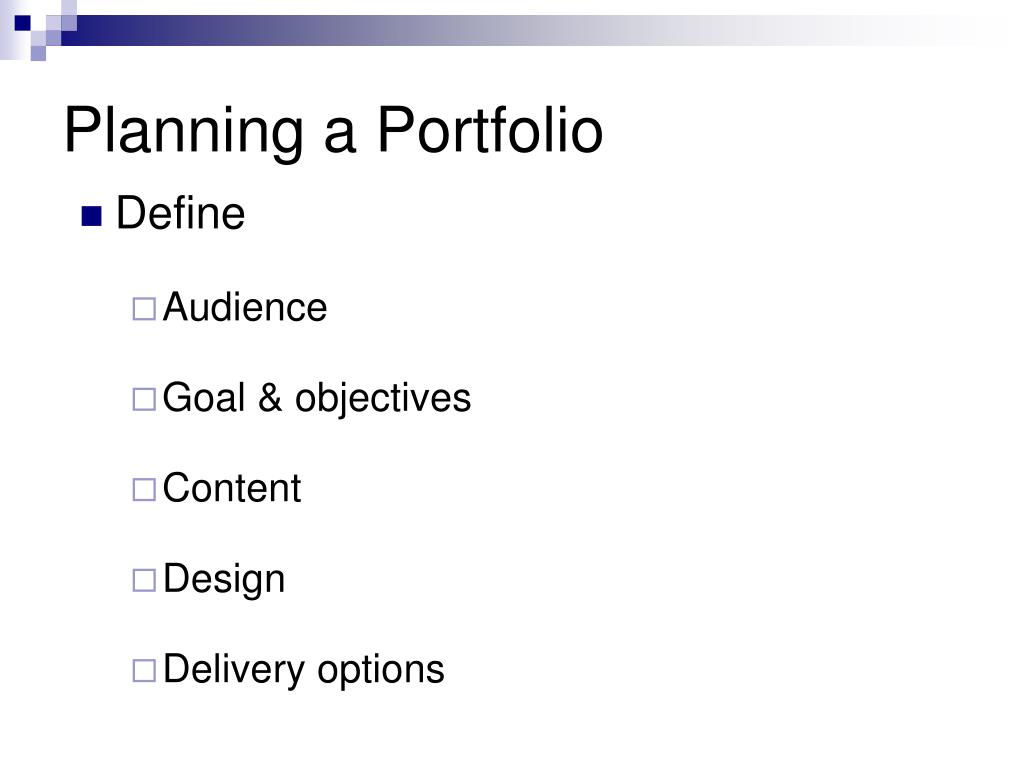 Planning a Portfolio

Define

Audience

Goal & objectives

Content

Design

Delivery options